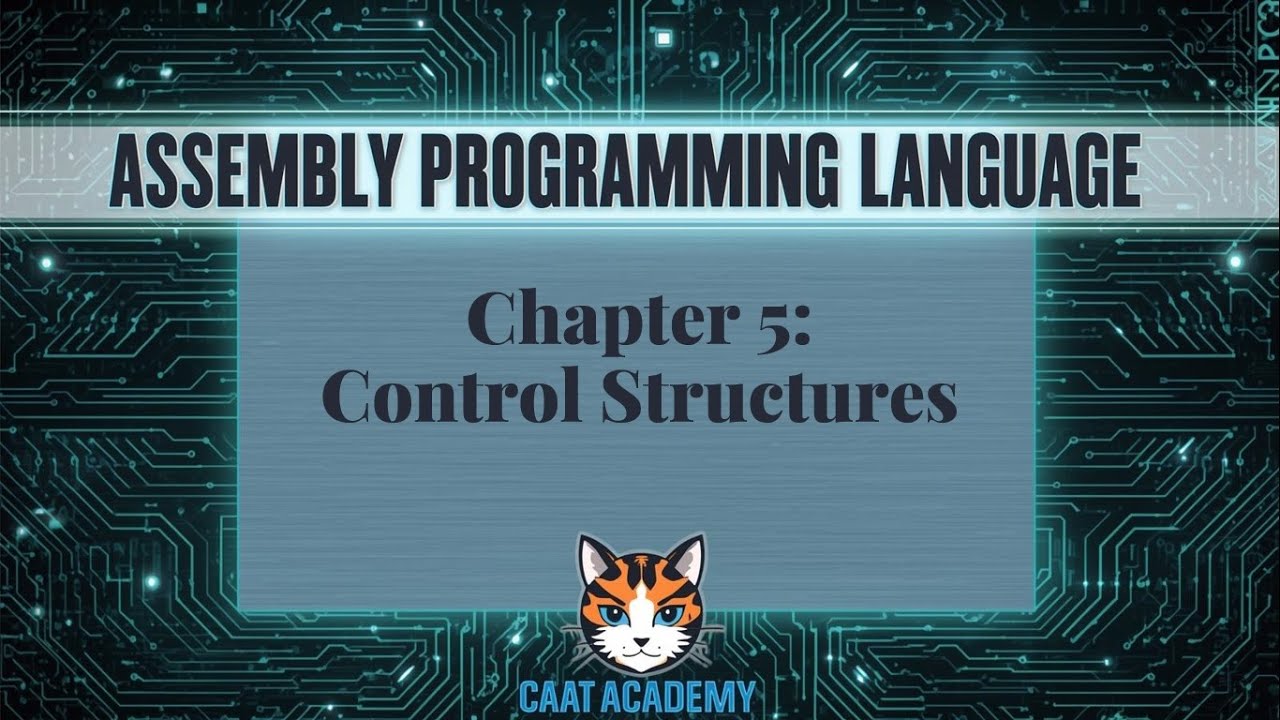 ASSEMBLY PROGRAMMING LANGUAGE

Chapter 5:
Control Structures

CAAT ACADEMY